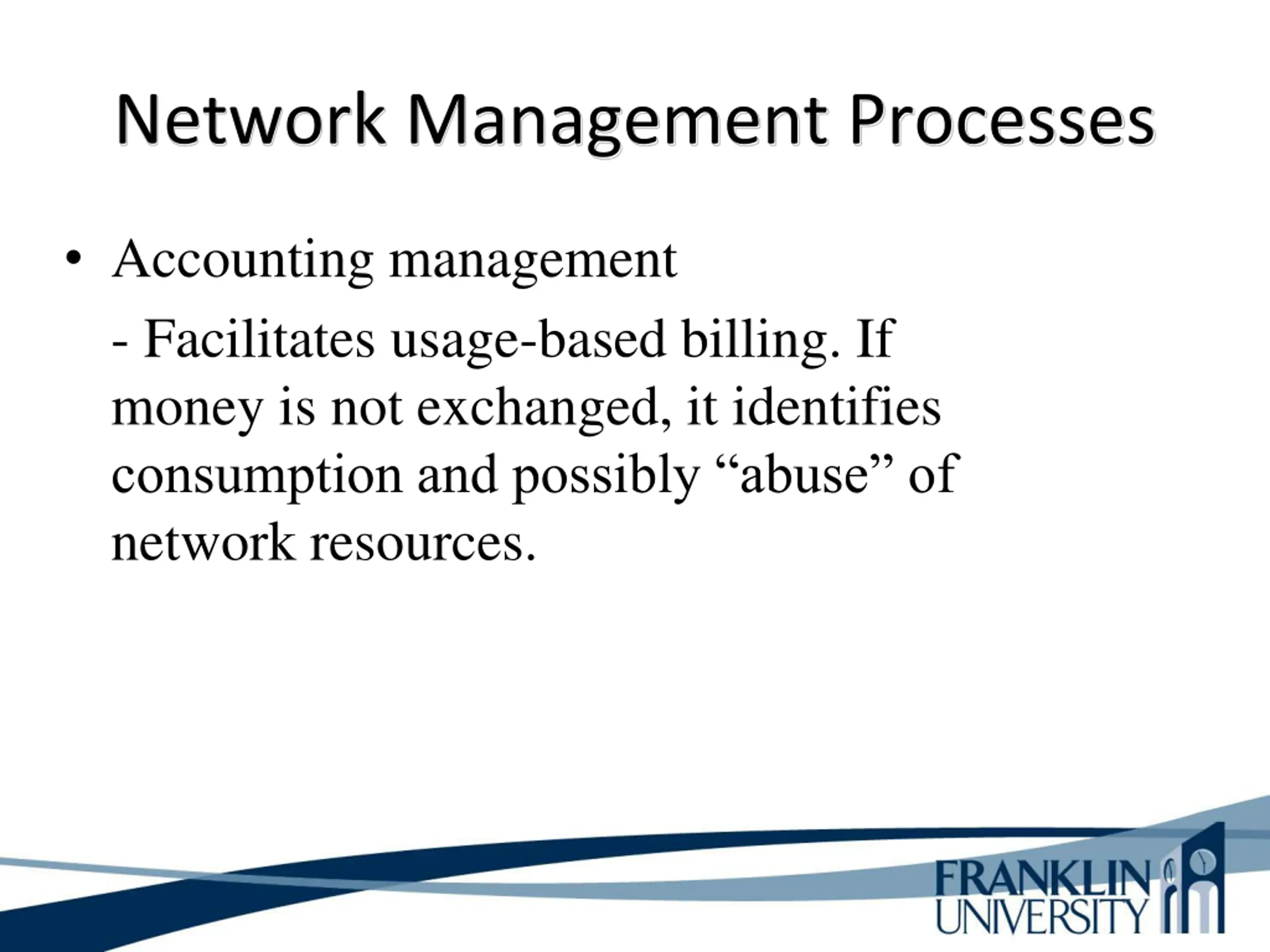 Network Management Processes

• Accounting management

- Facilitates usage-based billing. If money is not exchanged, it identifies consumption and possibly “abuse” of network resources.

FRANKLIN UNIVERSITY